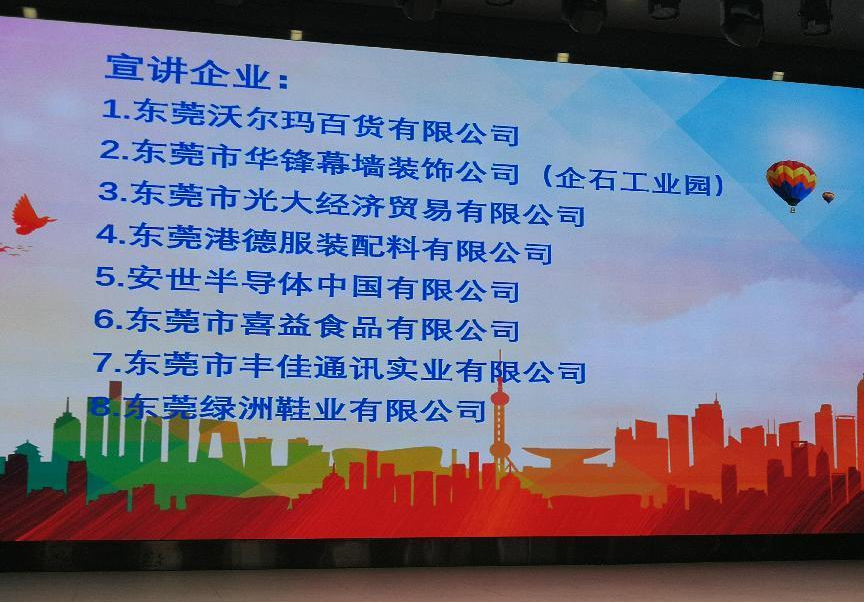 宣讲企业：
1.东莞沃尔玛百货有限公司
2.东莞市华锋幕墙装饰公司（企石工业园）
3.东莞市光大经济贸易有限公司
4.东莞港德服装配料有限公司
5.安世半导体中国有限公司
6.东莞市喜益食品有限公司
7.东莞市丰佳通讯实业有限公司
8.东莞绿洲鞋业有限公司